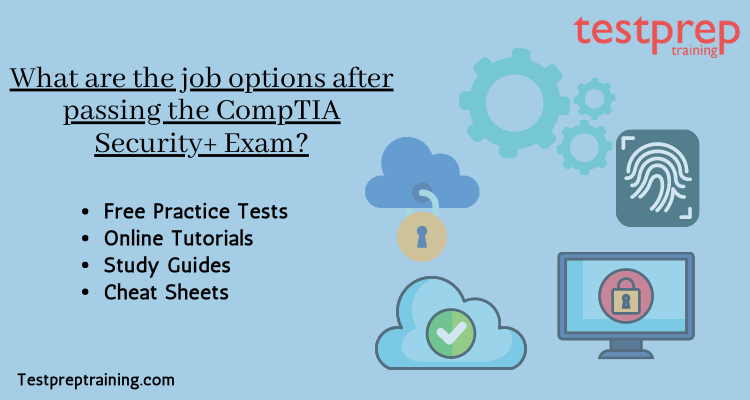 testprep
training

What are the job options after passing the CompTIA Security+ Exam?

- Free Practice Tests
- Online Tutorials
- Study Guides
- Cheat Sheets

Testpreptraining.com